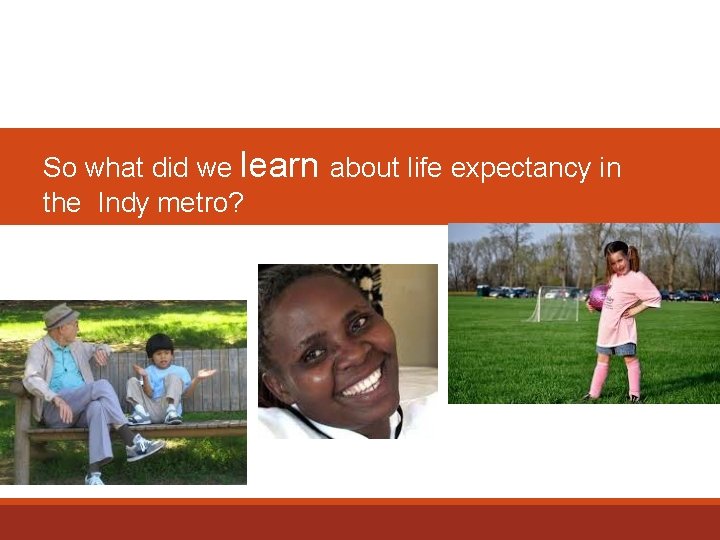 So what did we learn about life expectancy in the  Indy metro?